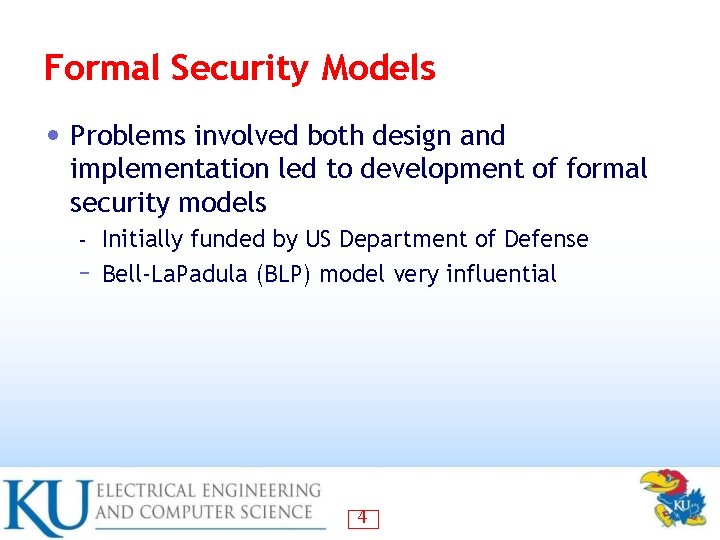 Formal Security Models

• Problems involved both design and implementation led to development of formal security models

- Initially funded by US Department of Defense
- Bell-LaPadula (BLP) model very influential

KU ELECTRICAL ENGINEERING AND COMPUTER SCIENCE

4

KU